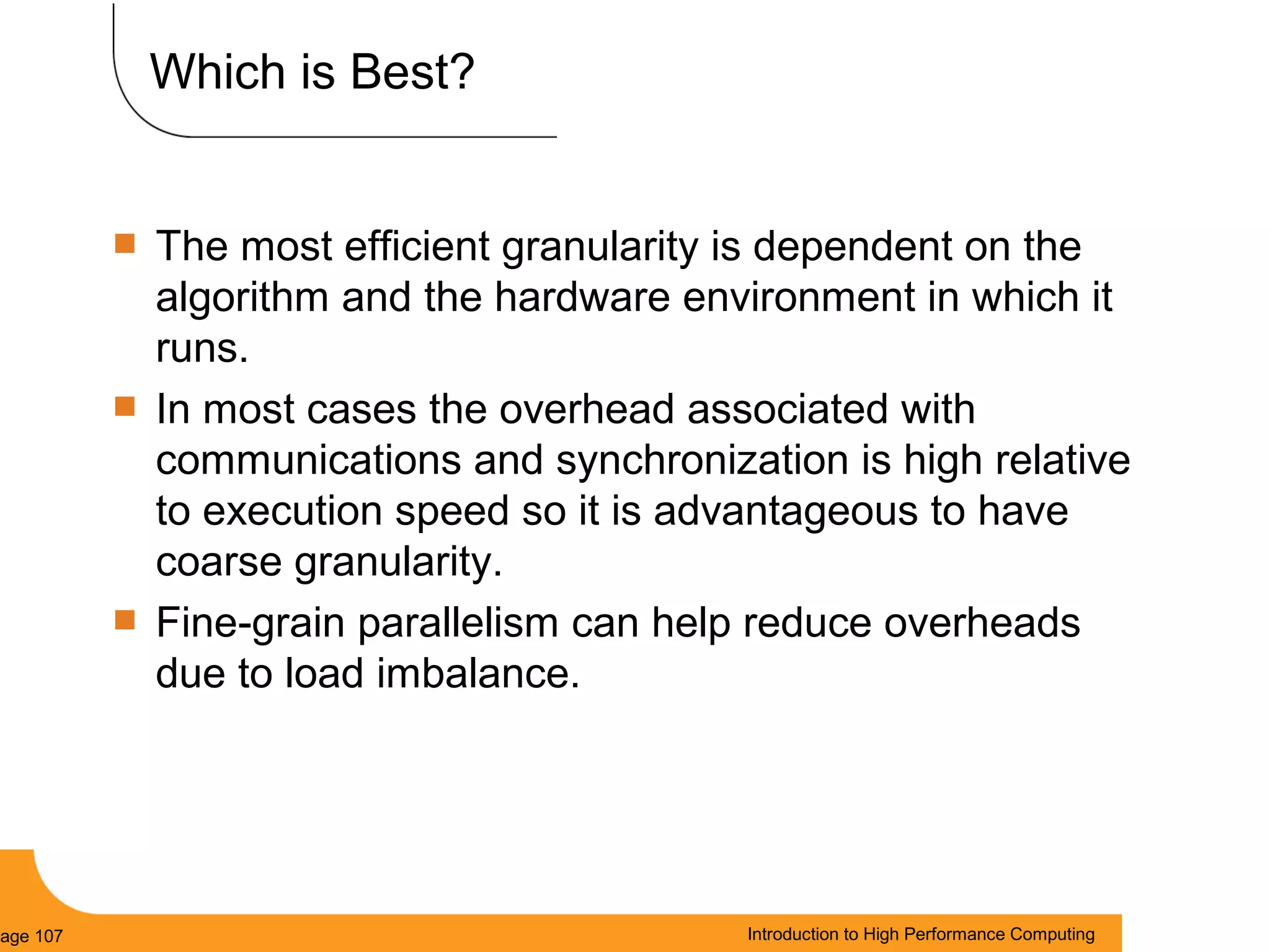 Which is Best?

The most efficient granularity is dependent on the algorithm and the hardware environment in which it runs.

In most cases the overhead associated with communications and synchronization is high relative to execution speed so it is advantageous to have coarse granularity.

Fine-grain parallelism can help reduce overheads due to load imbalance.

age 107

Introduction to High Performance Computing